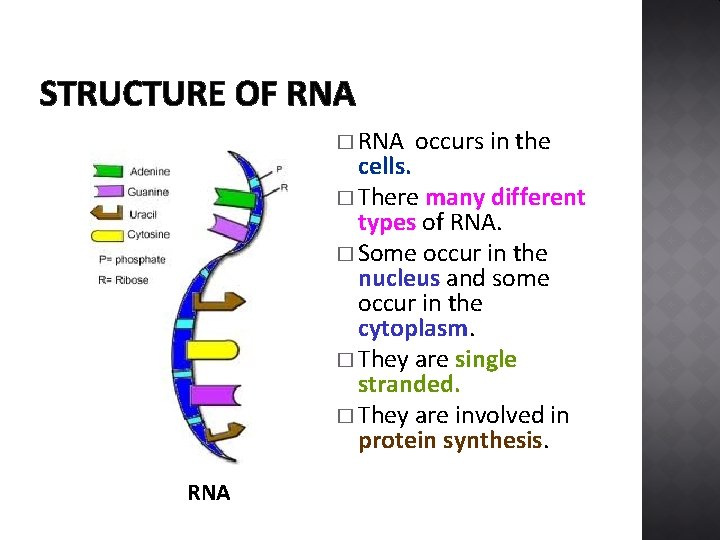 STRUCTURE OF RNA

Adenine
Guanine
Uracil
Cytosine
P= phosphate
R= Ribose

P
R

RNA

□ RNA occurs in the cells.

□ There many different types of RNA.

□ Some occur in the nucleus and some occur in the cytoplasm.

□ They are single stranded.

□ They are involved in protein synthesis.